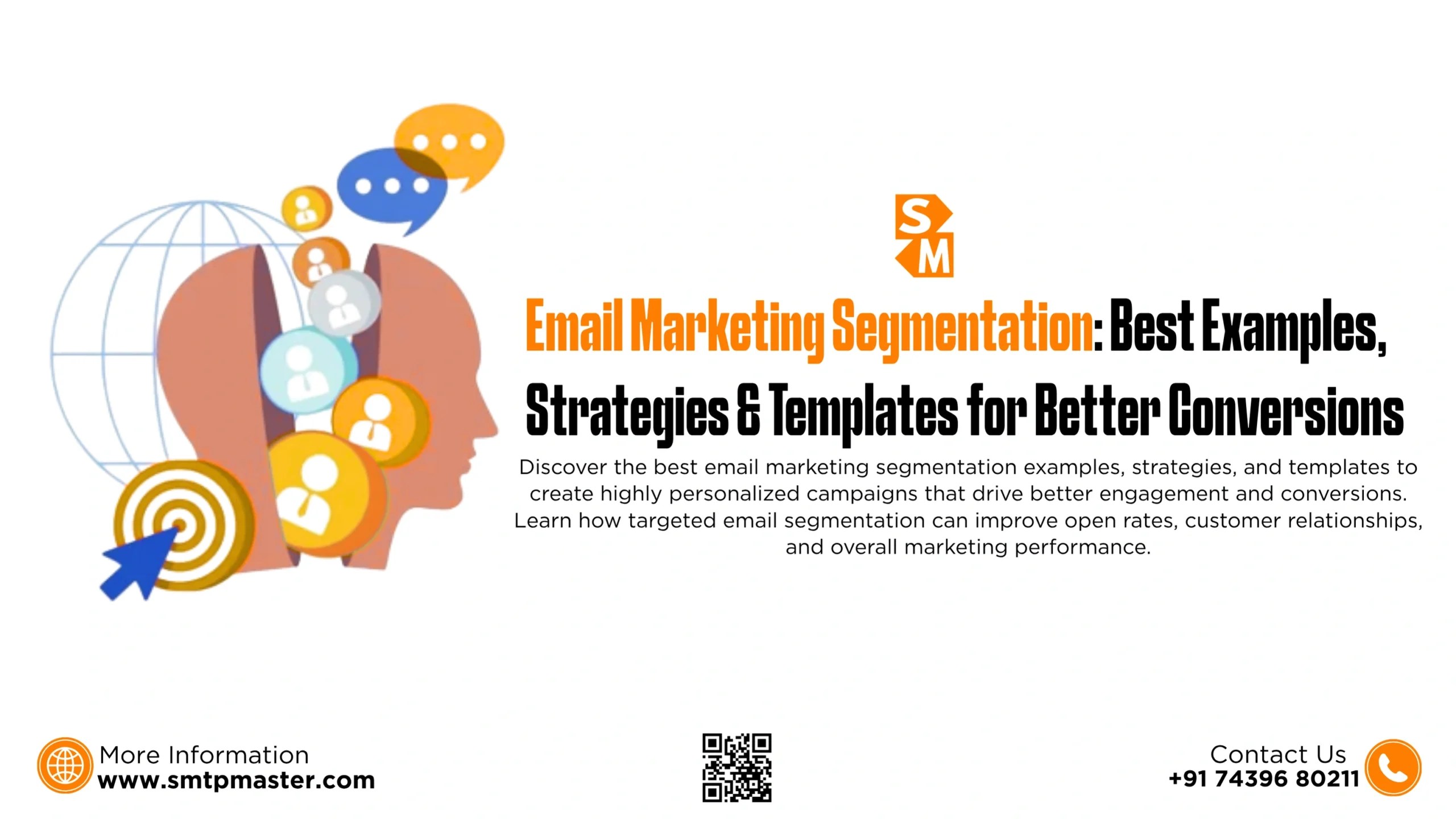 S M

Email Marketing Segmentation: Best Examples, Strategies & Templates for Better Conversions

Discover the best email marketing segmentation examples, strategies, and templates to create highly personalized campaigns that drive better engagement and conversions. Learn how targeted email segmentation can improve open rates, customer relationships, and overall marketing performance.

More Information
www.smtpmaster.com

Contact Us
+91 74396 80211